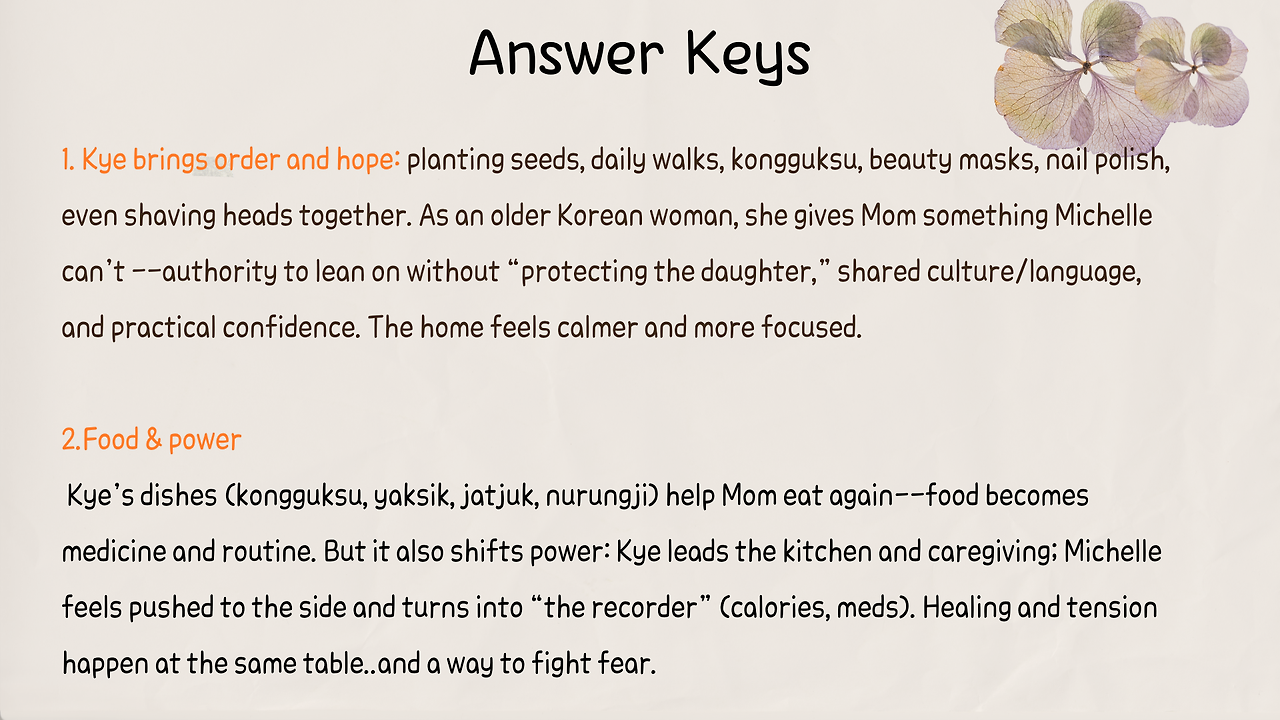 Answer Keys

1. Kye brings order and hope: planting seeds, daily walks, kongguksu, beauty masks, nail polish, even shaving heads together. As an older Korean woman, she gives Mom something Michelle can't --authority to lean on without "protecting the daughter," shared culture/language, and practical confidence. The home feels calmer and more focused.

2.Food & power

Kye's dishes (kongguksu, yaksik, jatjuk, nurungji) help Mom eat again--food becomes medicine and routine. But it also shifts power: Kye leads the kitchen and caregiving; Michelle feels pushed to the side and turns into "the recorder" (calories, meds). Healing and tension happen at the same table..and a way to fight fear.